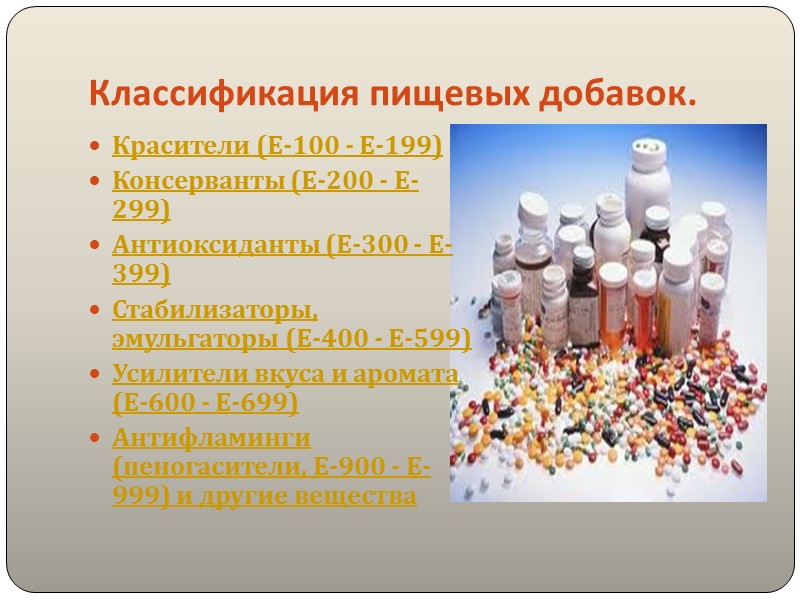 Классификация пищевых добавок.

- Красители (Е-100 - Е-199)
- Консерванты (Е-200 - Е-299)
- Антиоксиданты (Е-300 - Е-399)
- Стабилизаторы, эмульгаторы (Е-400 - Е-599)
- Усилители вкуса и аромата (Е-600 - Е-699)
- Антифламинги (пеногасители, Е-900 - Е-999) и другие вещества